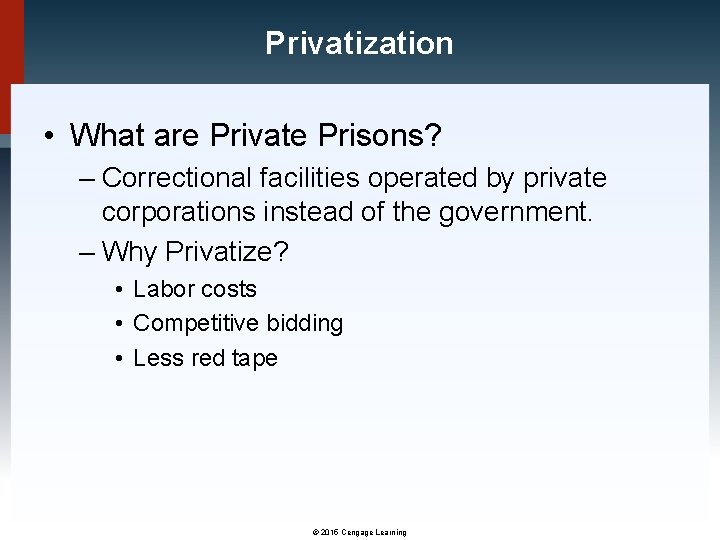 Privatization

• What are Private Prisons?
– Correctional facilities operated by private corporations instead of the government.
– Why Privatize?
• Labor costs
• Competitive bidding
• Less red tape

© 2015 Cengage Learning